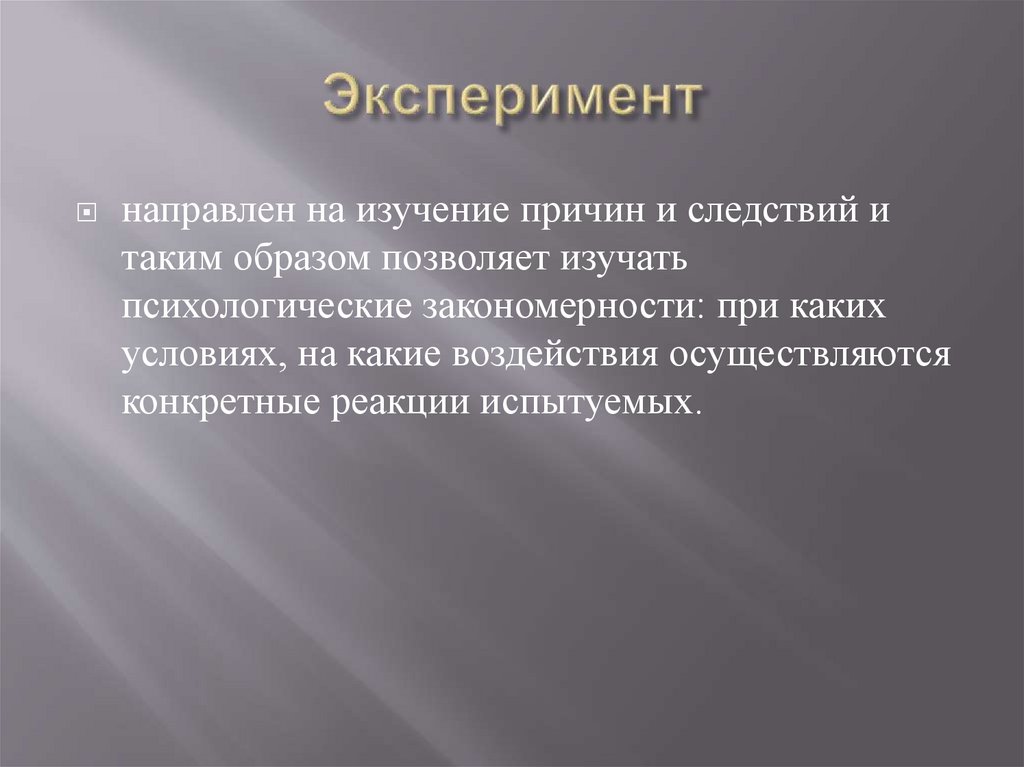 Эксперимент

направлен на изучение причин и следствий и таким образом позволяет изучать психологические закономерности: при каких условиях, на какие воздействия осуществляются конкретные реакции испытуемых.